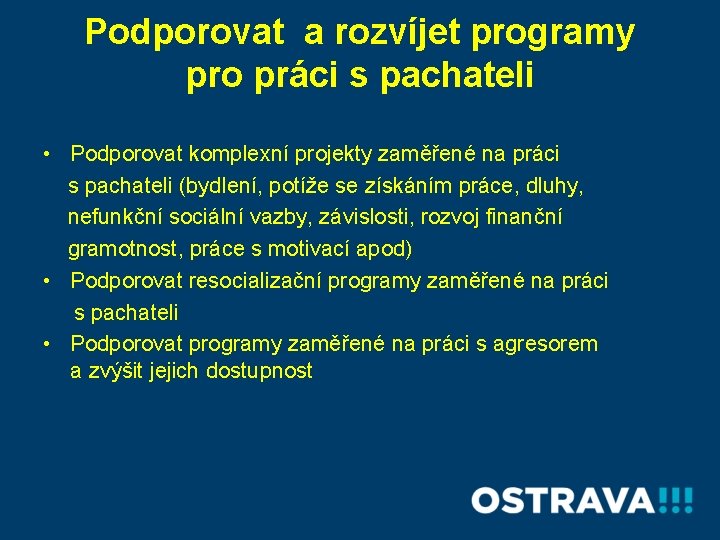 Podporovat a rozvíjet programy pro práci s pachateli

• Podporovat komplexní projekty zaměřené na práci s pachateli (bydlení, potíže se získáním práce, dluhy, nefunkční sociální vazby, závislosti, rozvoj finanční gramotnost, práce s motivací apod)
• Podporovat resocializační programy zaměřené na práci s pachateli
• Podporovat programy zaměřené na práci s agresorem a zvýšit jejich dostupnost

OSTRAVA!!!